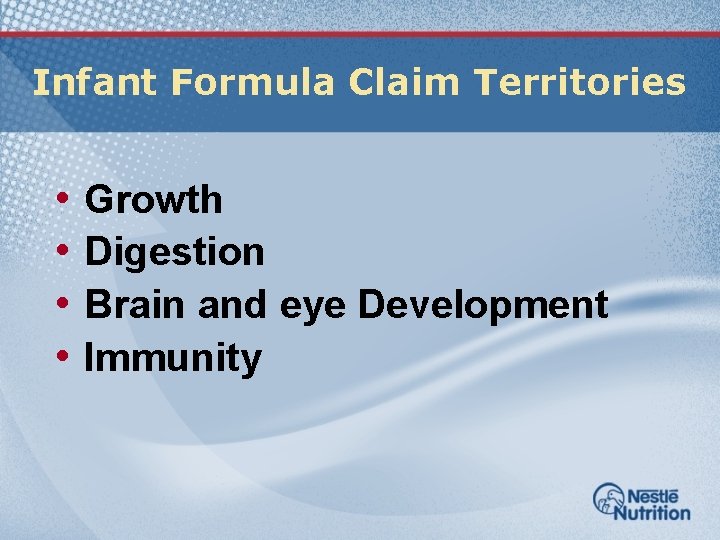 Infant Formula Claim Territories

• Growth
• Digestion
• Brain and eye Development
• Immunity

Nestlé Nutrition